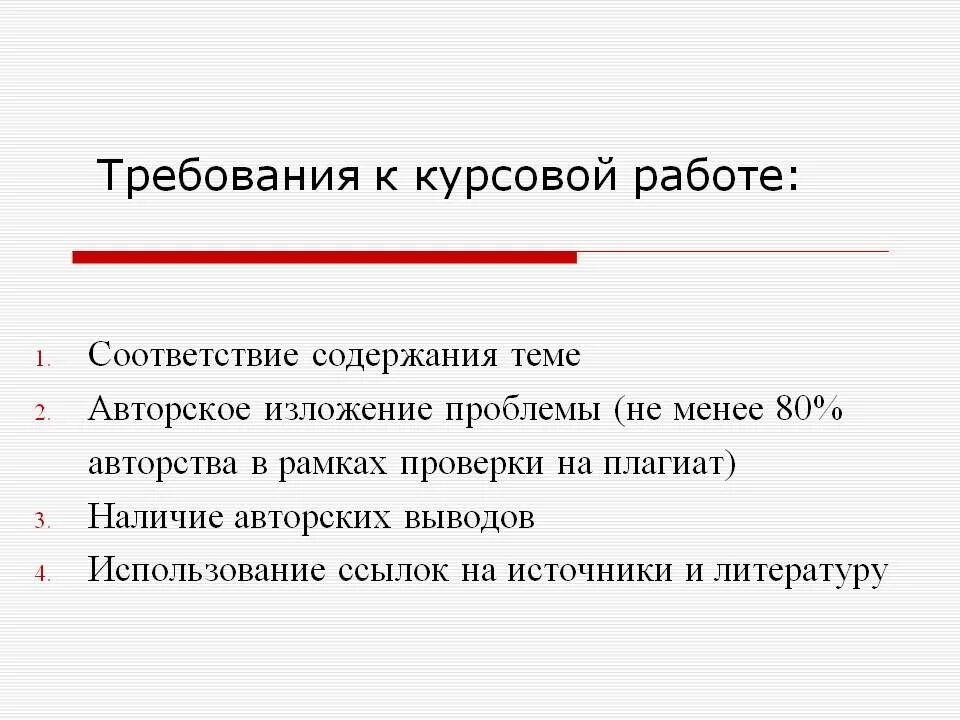 Требования к курсовой работе:

1. Соответствие содержания теме
2. Авторское изложение проблемы (не менее 80% авторства в рамках проверки на плагиат)
3. Наличие авторских выводов
4. Использование ссылок на источники и литературу